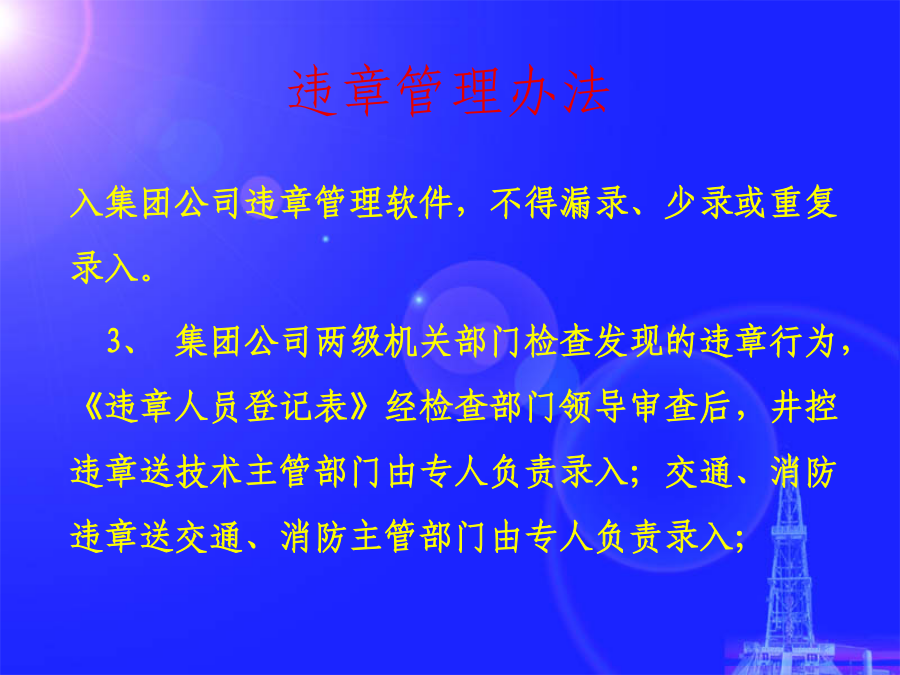 违章管理办法

入集团公司违章管理软件，不得漏录、少录或重复录入。

3、 集团公司两级机关部门检查发现的违章行为，《违章人员登记表》经检查部门领导审查后，井控违章送技术主管部门由专人负责录入；交通、消防违章送交通、消防主管部门由专人负责录入；